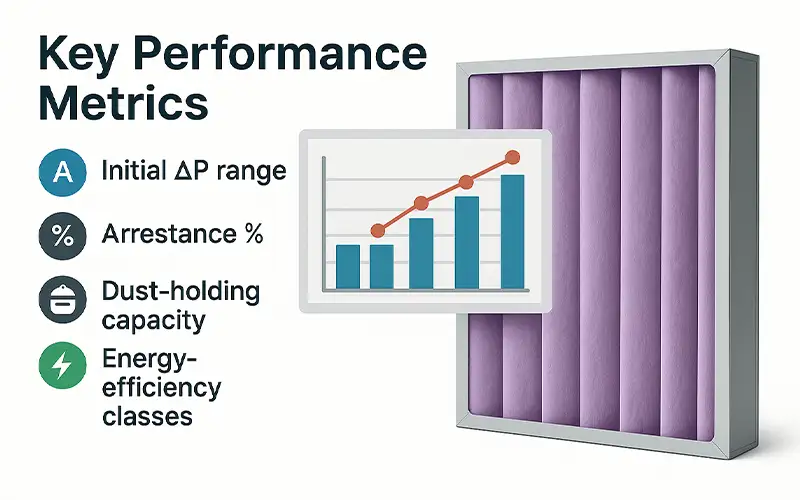 Key Performance Metrics

A Initial ΔP range

% Arrestance %

Dust-holding capacity

Energy-efficiency classes